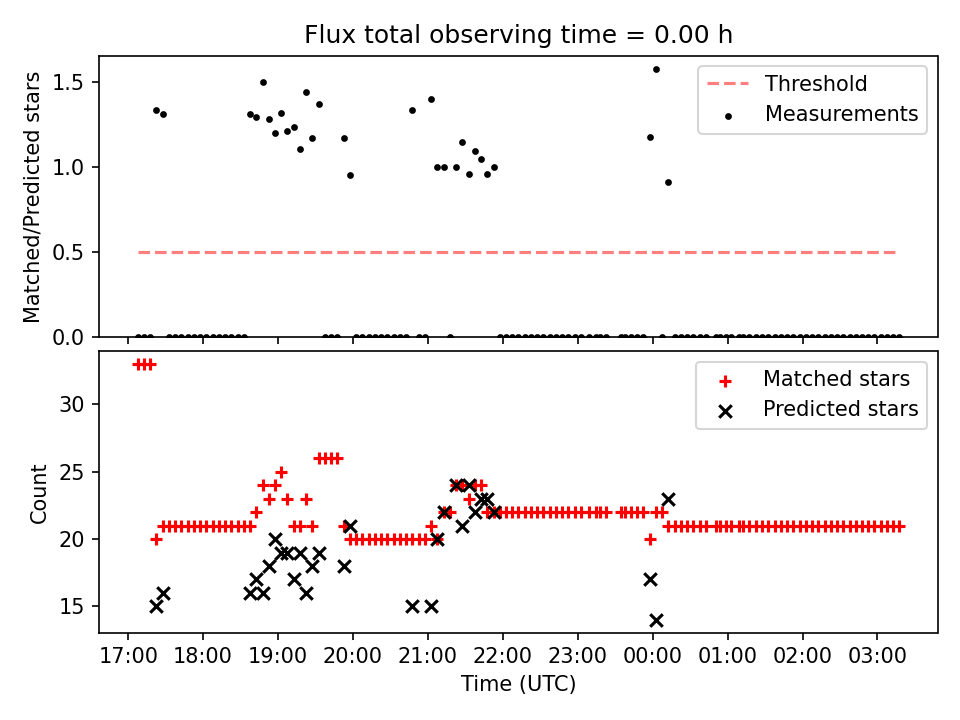 Flux total observing time = 0.00 h

Matched/Predicted stars

1.5
1.0
0.5
0.0

Threshold
Measurements

Count

30
25
20
15

Matched stars
Predicted stars

17:00 18:00 19:00 20:00 21:00 22:00 23:00 00:00 01:00 02:00 03:00

Time (UTC)